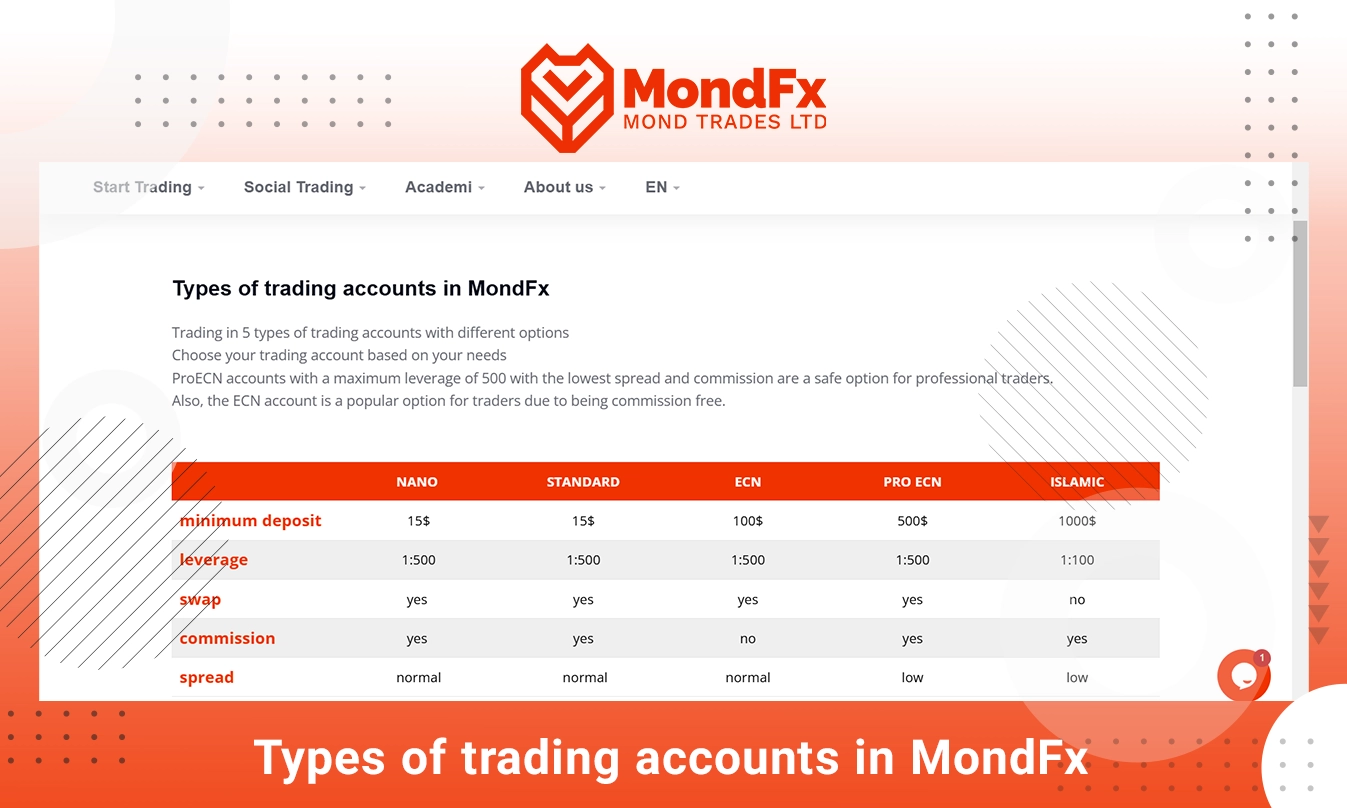 MondFx
MOND TRADES LTD

Start Trading Social Trading Academi About us EN

Types of trading accounts in MondFx

Trading in 5 types of trading accounts with different options
Choose your trading account based on your needs
ProECN accounts with a maximum leverage of 500 with the lowest spread and commission are a safe option for professional traders.
Also, the ECN account is a popular option for traders due to being commission free.

| | NANO | STANDARD | ECN | PRO ECN | ISLAMIC |
|---|---|---|---|---|---|
| minimum deposit | 15$ | 15$ | 100$ | 500$ | 1000$ |
| leverage | 1:500 | 1:500 | 1:500 | 1:500 | 1:100 |
| swap | yes | yes | yes | yes | no |
| commission | yes | yes | no | yes | yes |
| spread | normal | normal | normal | low | low |

1

Types of trading accounts in MondFx